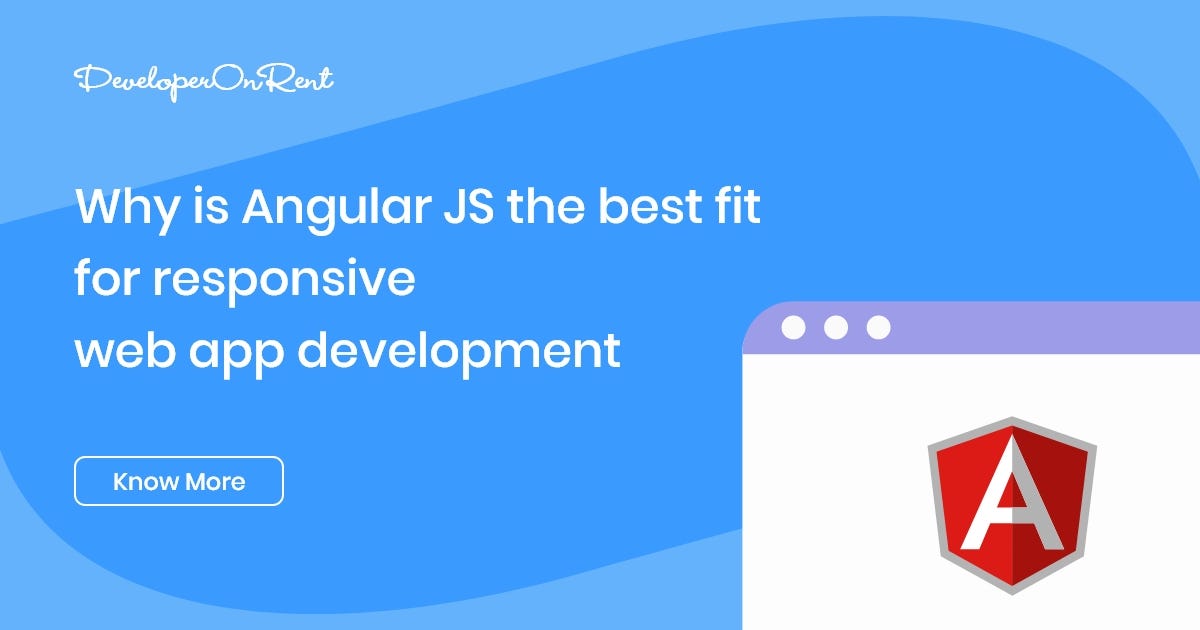 DeveloperOnRent

Why is Angular JS the best fit for responsive web app development

Know More

A